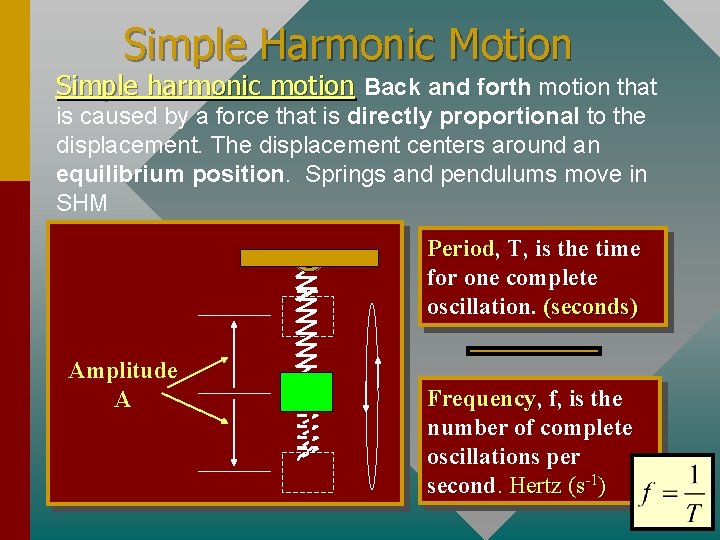 Simple Harmonic Motion

Simple harmonic motion Back and forth motion that is caused by a force that is directly proportional to the displacement. The displacement centers around an equilibrium position. Springs and pendulums move in SHM

Amplitude A

Period, T, is the time for one complete oscillation. (seconds)

Frequency, f, is the number of complete oscillations per second. Hertz ($s^{-1}$)

$f = \frac{1}{T}$